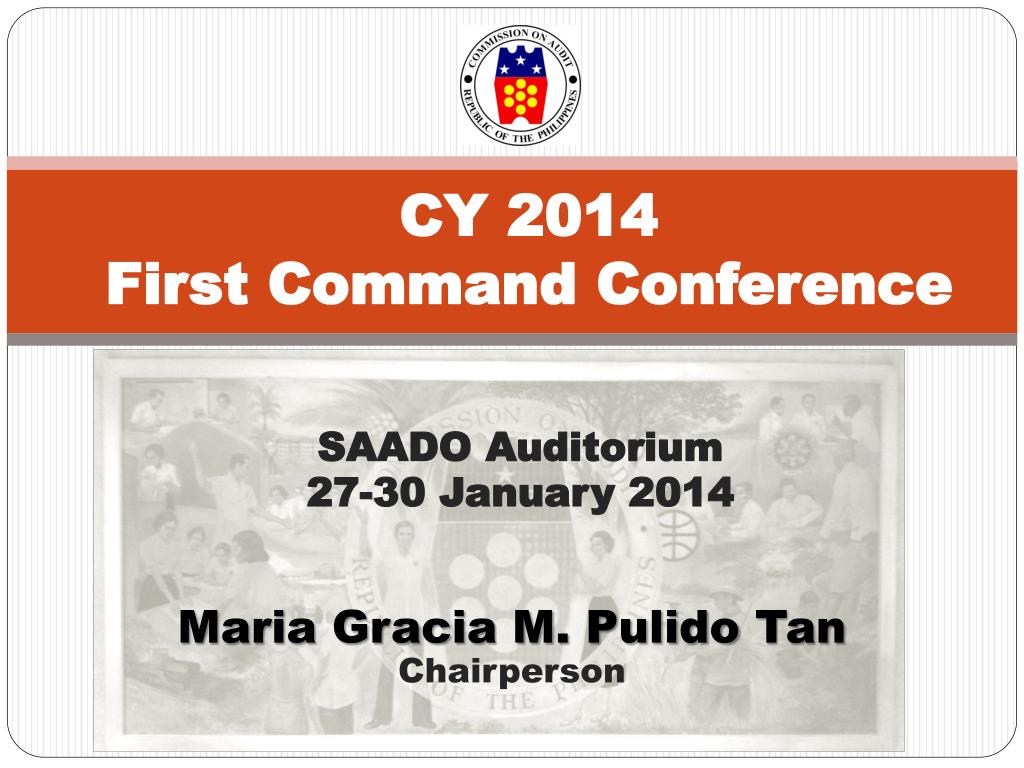 COMMISSION ON AUDIT
REPUBLIC OF THE PHILIPPINES

CY 2014
First Command Conference

SAADO Auditorium
27-30 January 2014

Maria Gracia M. Pulido Tan
Chairperson